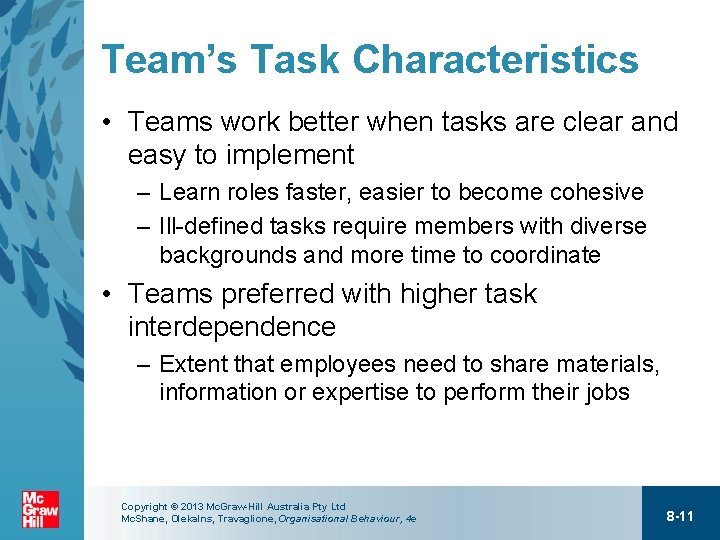 Team's Task Characteristics

• Teams work better when tasks are clear and easy to implement

– Learn roles faster, easier to become cohesive

– Ill-defined tasks require members with diverse backgrounds and more time to coordinate

• Teams preferred with higher task interdependence

– Extent that employees need to share materials, information or expertise to perform their jobs

Mc Graw Hill

Copyright © 2013 McGraw-Hill Australia Pty Ltd
McShane, Olekalns, Travaglione, Organisational Behaviour, 4e

8-11